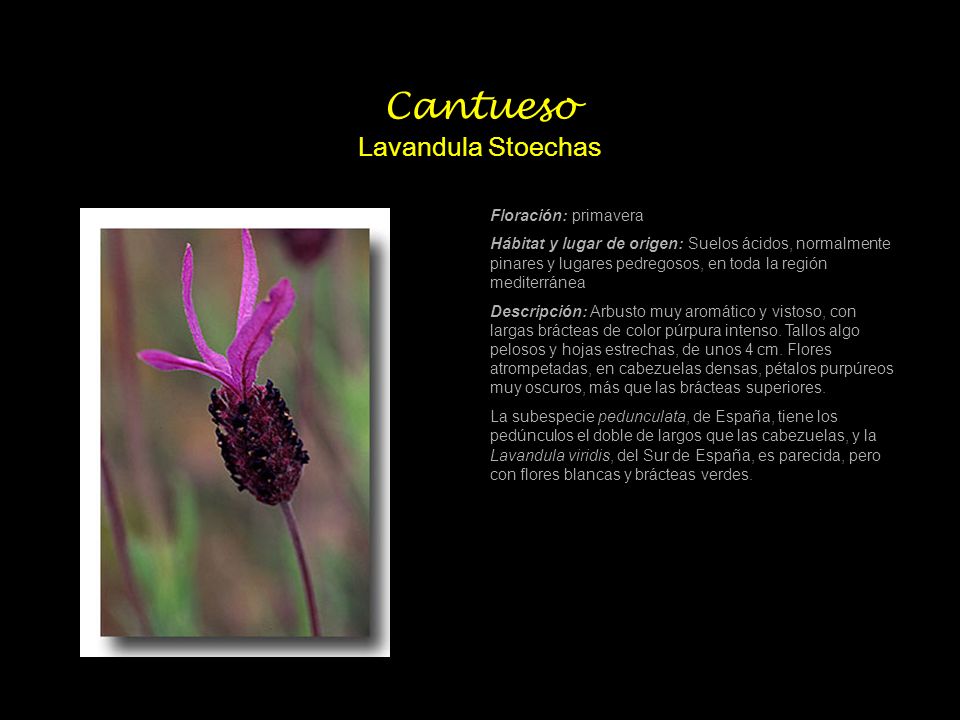 Cantueso
Lavandula Stoechas

Floración: primavera

Hábitat y lugar de origen: Suelos ácidos, normalmente pinares y lugares pedregosos, en toda la región mediterránea

Descripción: Arbusto muy aromático y vistoso, con largas brácteas de color púrpura intenso. Tallos algo pelosos y hojas estrechas, de unos 4 cm. Flores atrompetadas, en cabezuelas densas, pétalos purpúreos muy oscuros, más que las brácteas superiores.

La subespecie pedunculata, de España, tiene los pedúnculos el doble de largos que las cabezuelas, y la Lavandula viridis, del Sur de España, es parecida, pero con flores blancas y brácteas verdes.